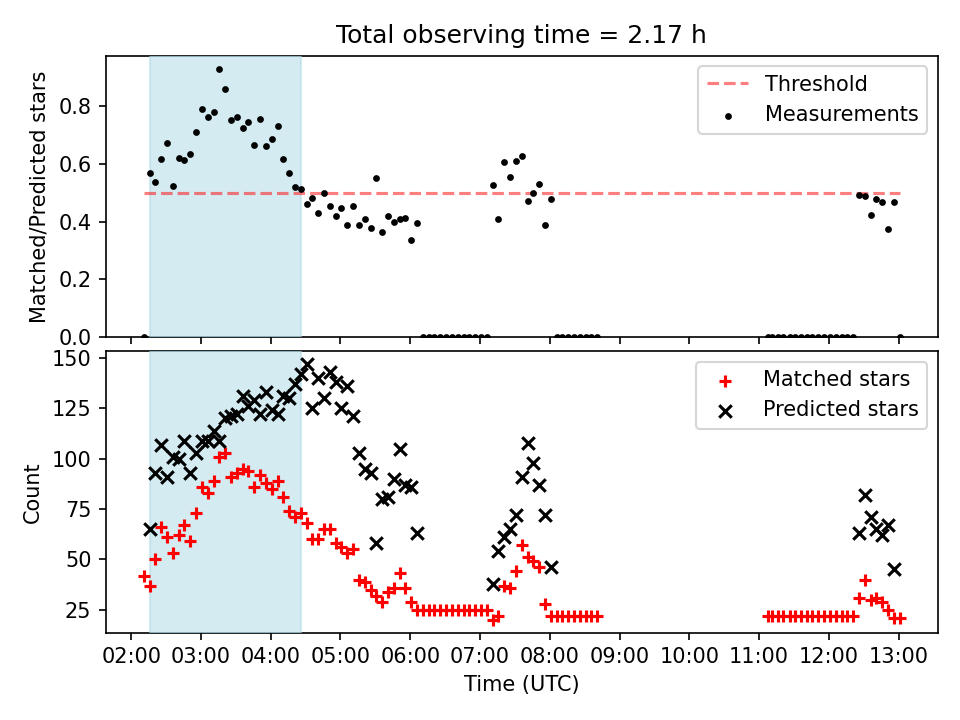 Total observing time = 2.17 h

Matched/Predicted stars

0.8
0.6
0.4
0.2
0.0

Threshold
Measurements

Count

150
125
100
75
50
25

Matched stars
Predicted stars

02:00 03:00 04:00 05:00 06:00 07:00 08:00 09:00 10:00 11:00 12:00 13:00

Time (UTC)